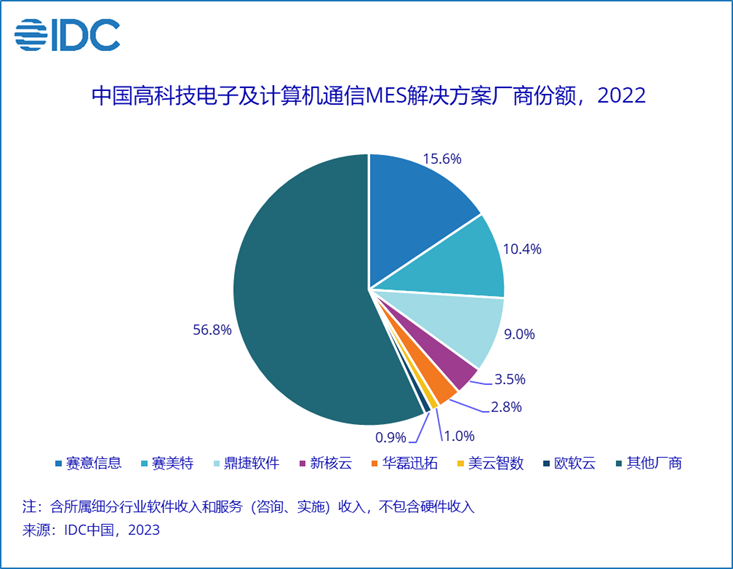 IDC

中国高科技电子及计算机通信MES解决方案厂商份额，2022

15.6%
10.4%
9.0%
3.5%
2.8%
1.0%
0.9%
56.8%

赛意信息
赛美特
鼎捷软件
新核云
华磊迅拓
美云智数
欧软云
其他厂商

注：含所属细分行业软件收入和服务（咨询、实施）收入，不包含硬件收入
来源：IDC中国，2023